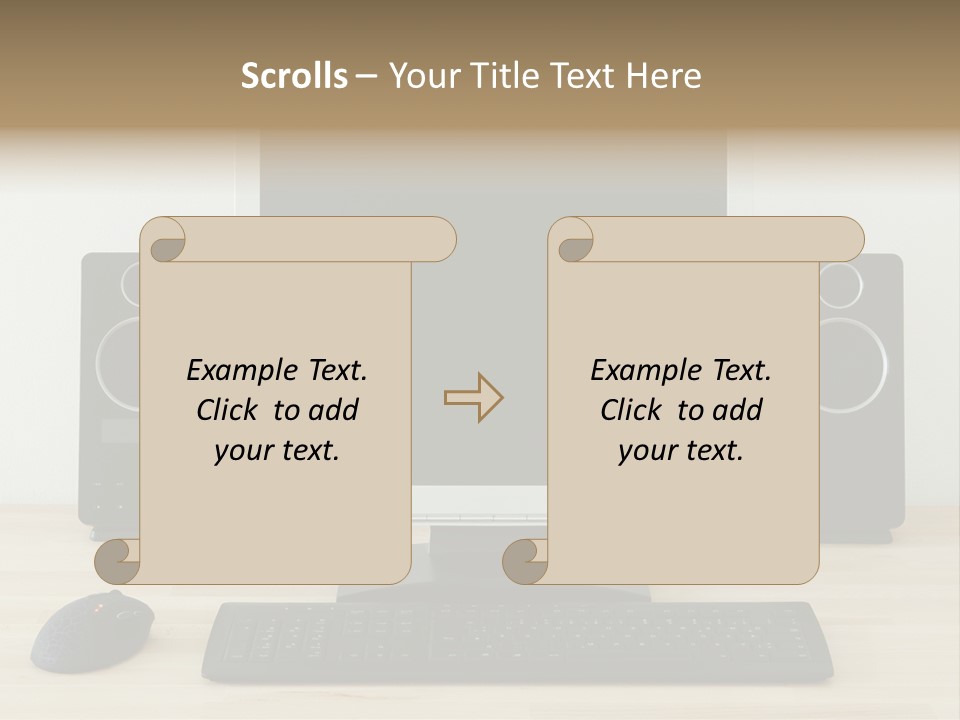 Scrolls – Your Title Text Here

Example Text. Click to add your text.

Example Text. Click to add your text.